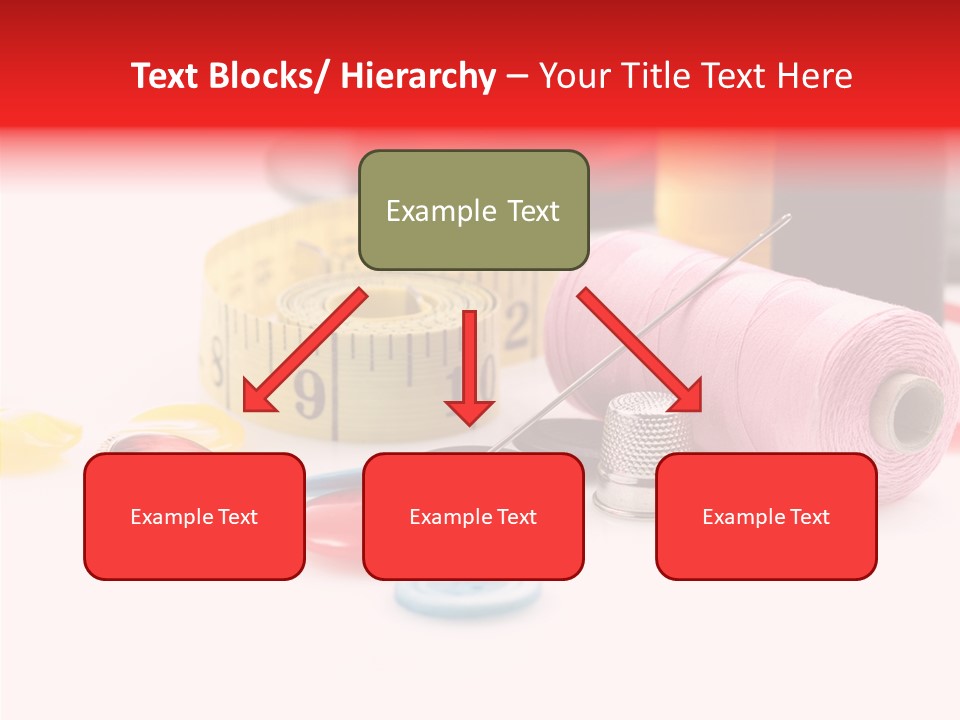 Text Blocks/ Hierarchy – Your Title Text Here

Example Text

Example Text

Example Text

Example Text